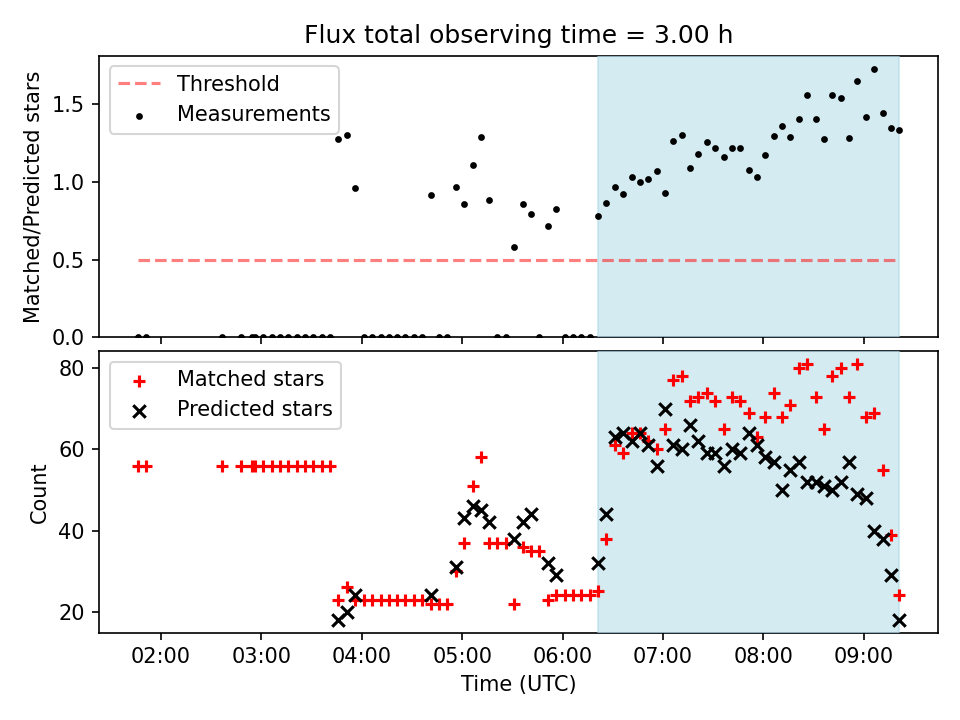 Flux total observing time = 3.00 h

Threshold
Measurements

Matched/Predicted stars

1.5
1.0
0.5
0.0

Matched stars
Predicted stars

Count

80
60
40
20

02:00 03:00 04:00 05:00 06:00 07:00 08:00 09:00

Time (UTC)